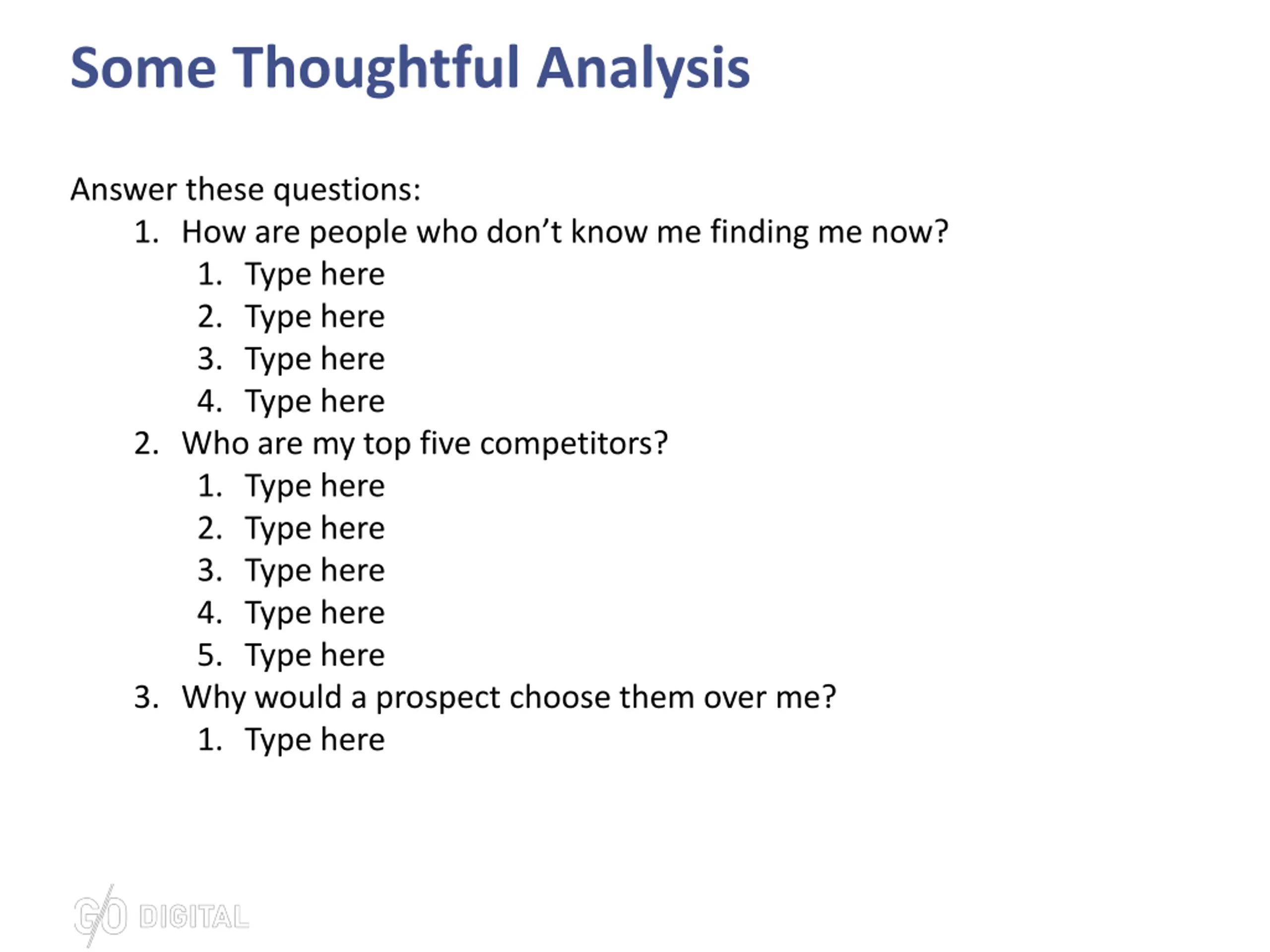 Some Thoughtful Analysis

Answer these questions:

1. How are people who don’t know me finding me now?
   1. Type here
   2. Type here
   3. Type here
   4. Type here
2. Who are my top five competitors?
   1. Type here
   2. Type here
   3. Type here
   4. Type here
   5. Type here
3. Why would a prospect choose them over me?
   1. Type here

GO DIGITAL